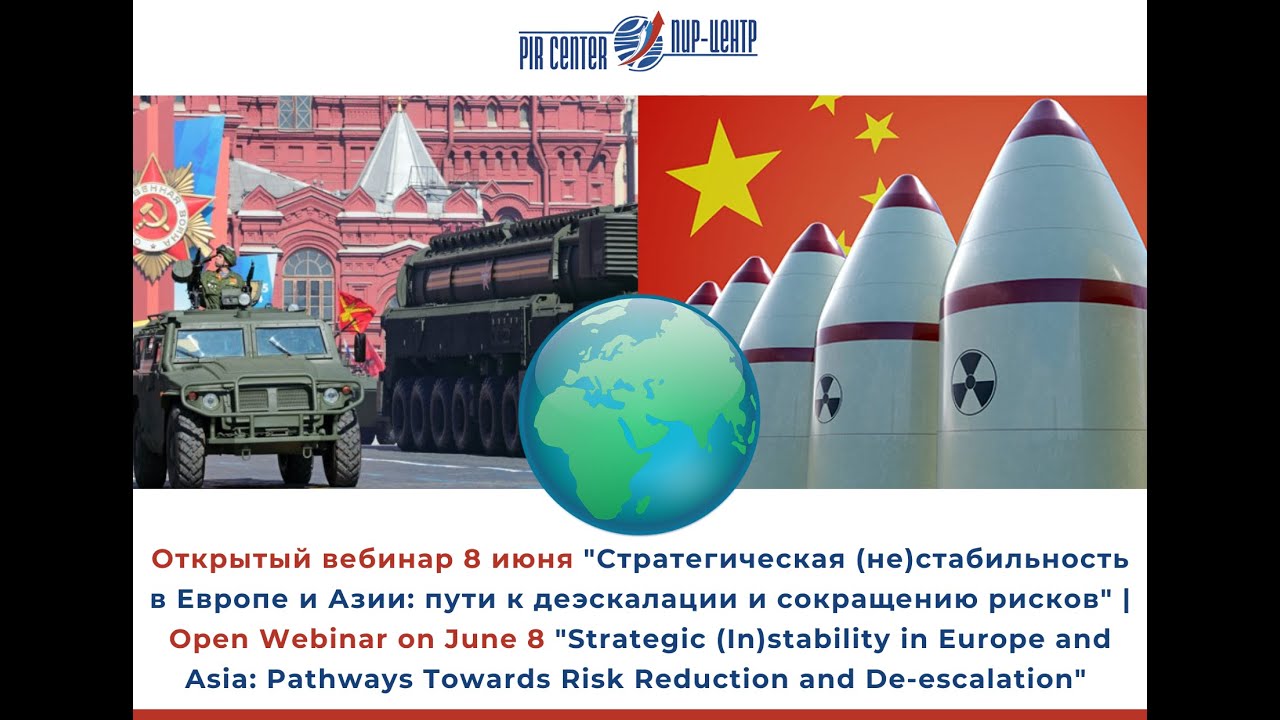 PIR CENTER ПИР-ЦЕНТР

Открытый вебинар 8 июня "Стратегическая (не)стабильность в Европе и Азии: пути к деэскалации и сокращению рисков" | Open Webinar on June 8 "Strategic (In)stability in Europe and Asia: Pathways Towards Risk Reduction and De-escalation"